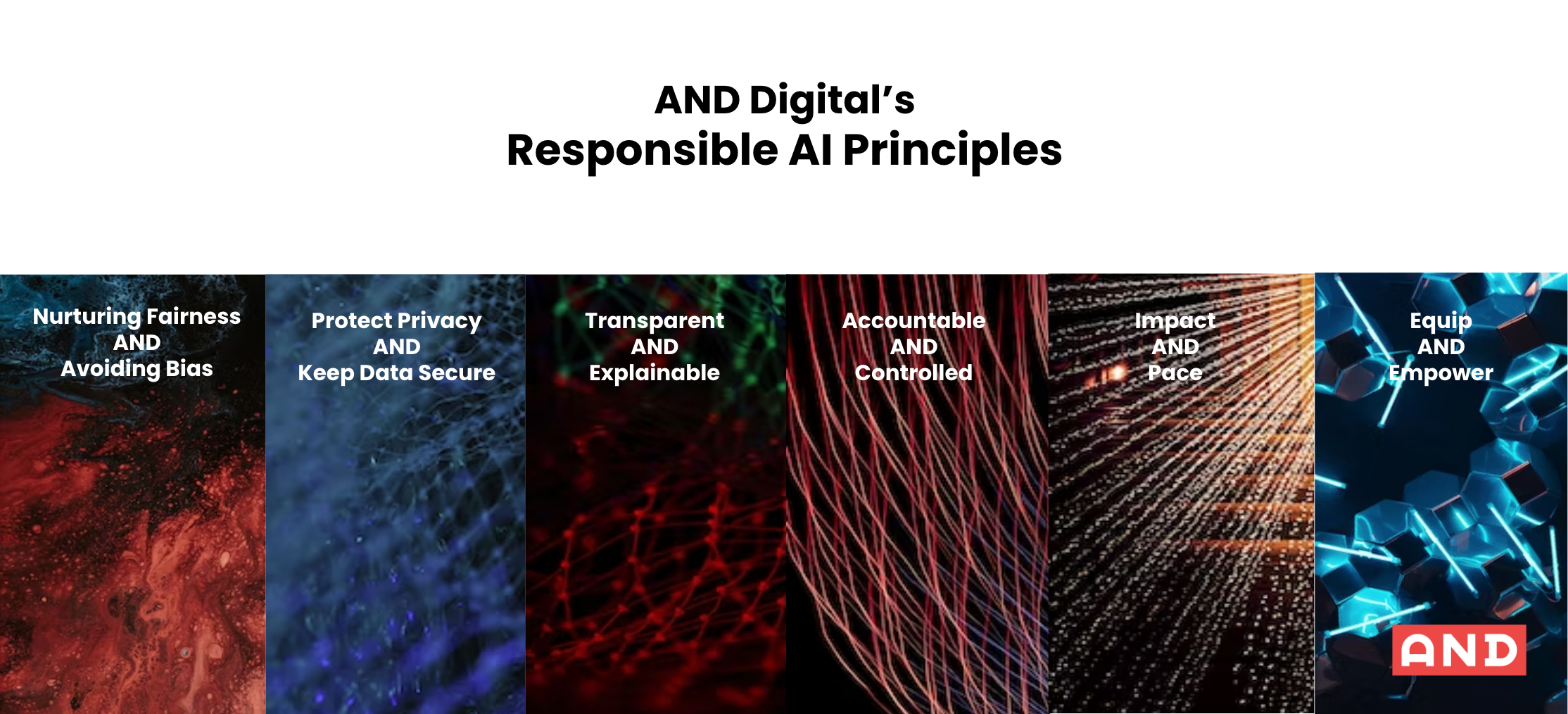 AND Digital's
Responsible AI Principles

Nurturing Fairness
AND
Avoiding Bias

Protect Privacy
AND
Keep Data Secure

Transparent
AND
Explainable

Accountable
AND
Controlled

Impact
AND
Pace

Equip
AND
Empower

AND